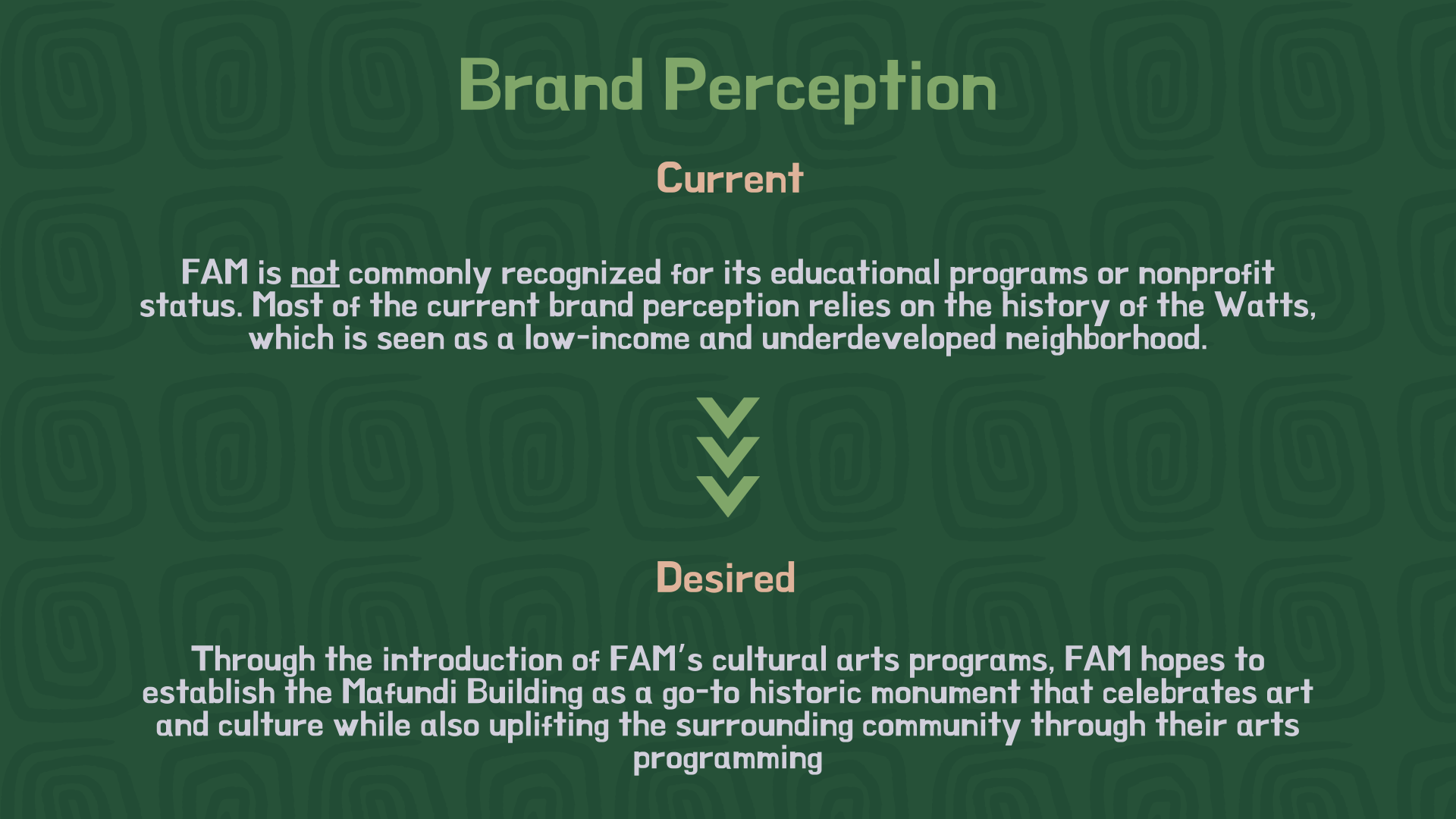 Brand Perception

Current

FAM is not commonly recognized for its educational programs or nonprofit status. Most of the current brand perception relies on the history of the Watts, which is seen as a low-income and underdeveloped neighborhood.

Desired

Through the introduction of FAM's cultural arts programs, FAM hopes to establish the Mafundi Building as a go-to historic monument that celebrates art and culture while also uplifting the surrounding community through their arts programming